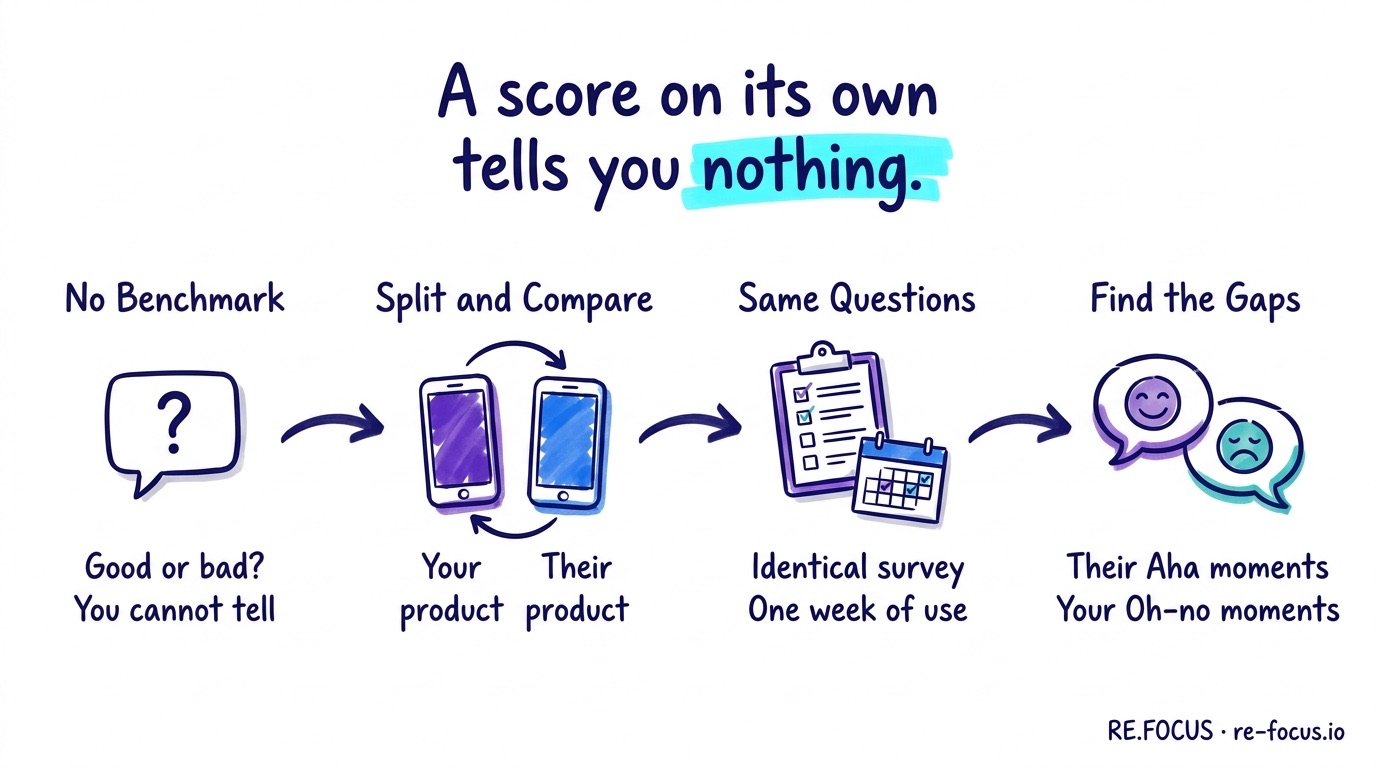 A score on its own tells you nothing.

No Benchmark

?

Good or bad?
You cannot tell

Split and Compare

Your product

Their product

Same Questions

Identical survey
One week of use

Find the Gaps

Their Aha moments
Your Oh-no moments

RE.FOCUS · re-focus.io